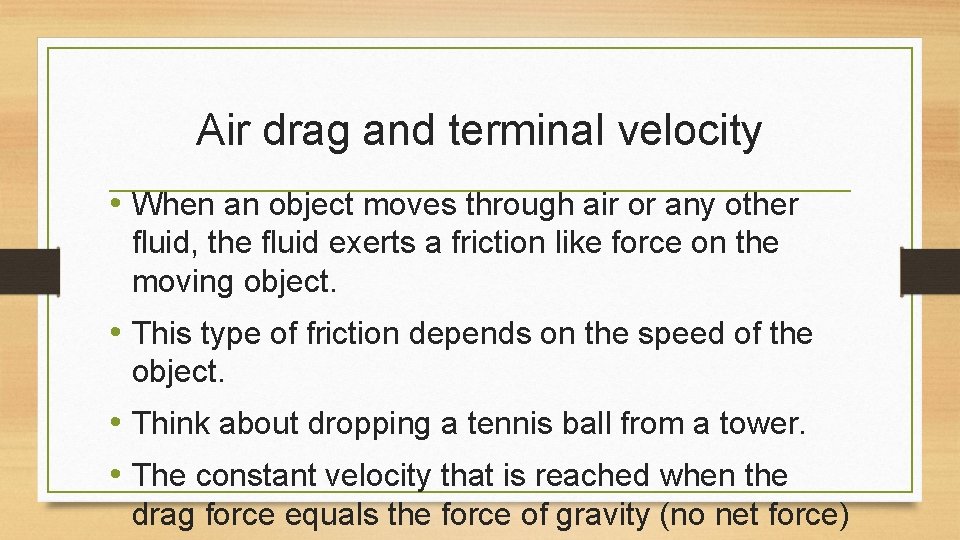 Air drag and terminal velocity

• When an object moves through air or any other fluid, the fluid exerts a friction like force on the moving object.

• This type of friction depends on the speed of the object.

• Think about dropping a tennis ball from a tower.

• The constant velocity that is reached when the drag force equals the force of gravity (no net force)